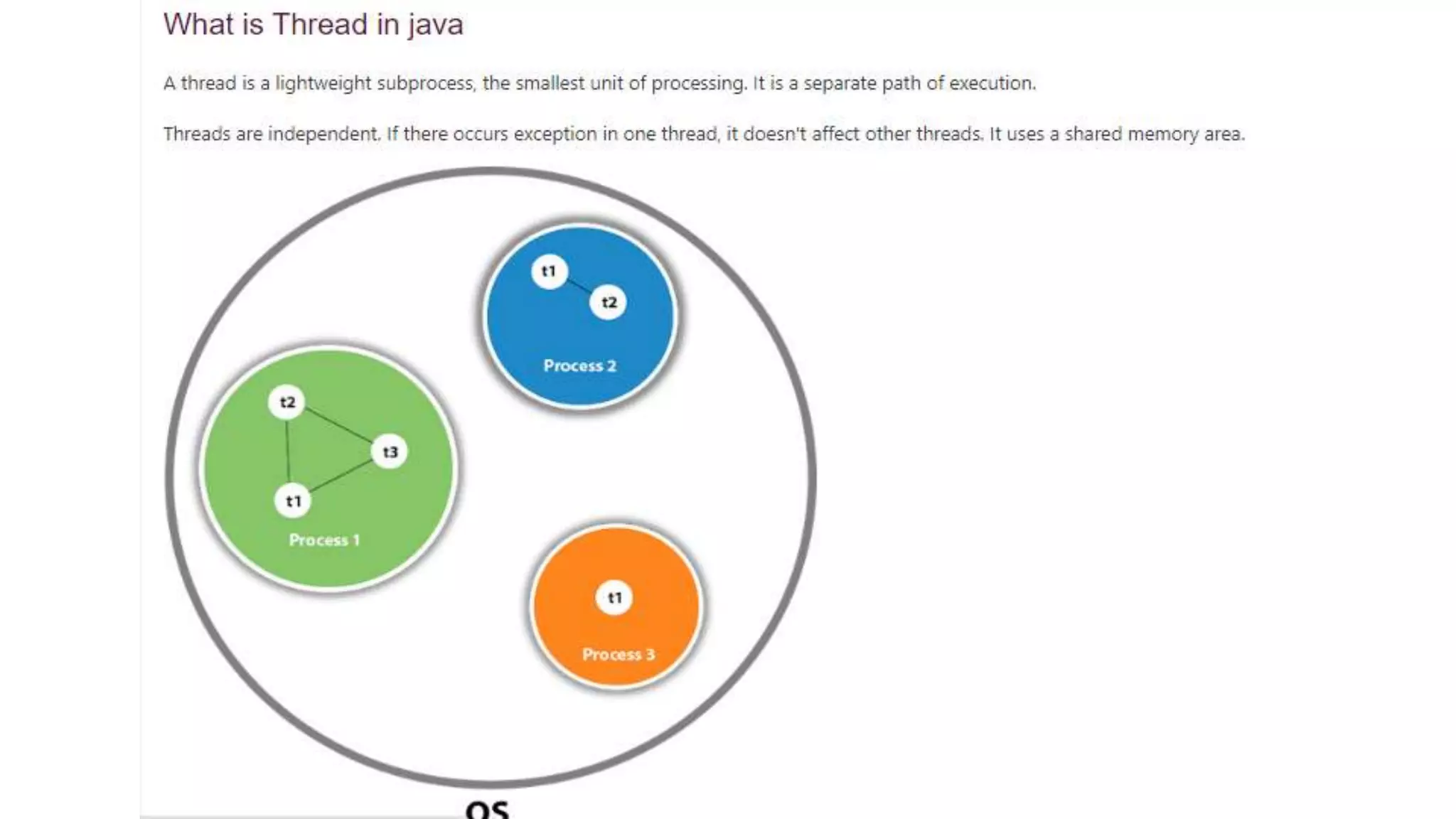 What is Thread in java

A thread is a lightweight subprocess, the smallest unit of processing. It is a separate path of execution.

Threads are independent. If there occurs exception in one thread, it doesn't affect other threads. It uses a shared memory area.

t1
t2
Process 2

t2
t3
t1
Process 1

t1
Process 3

OS